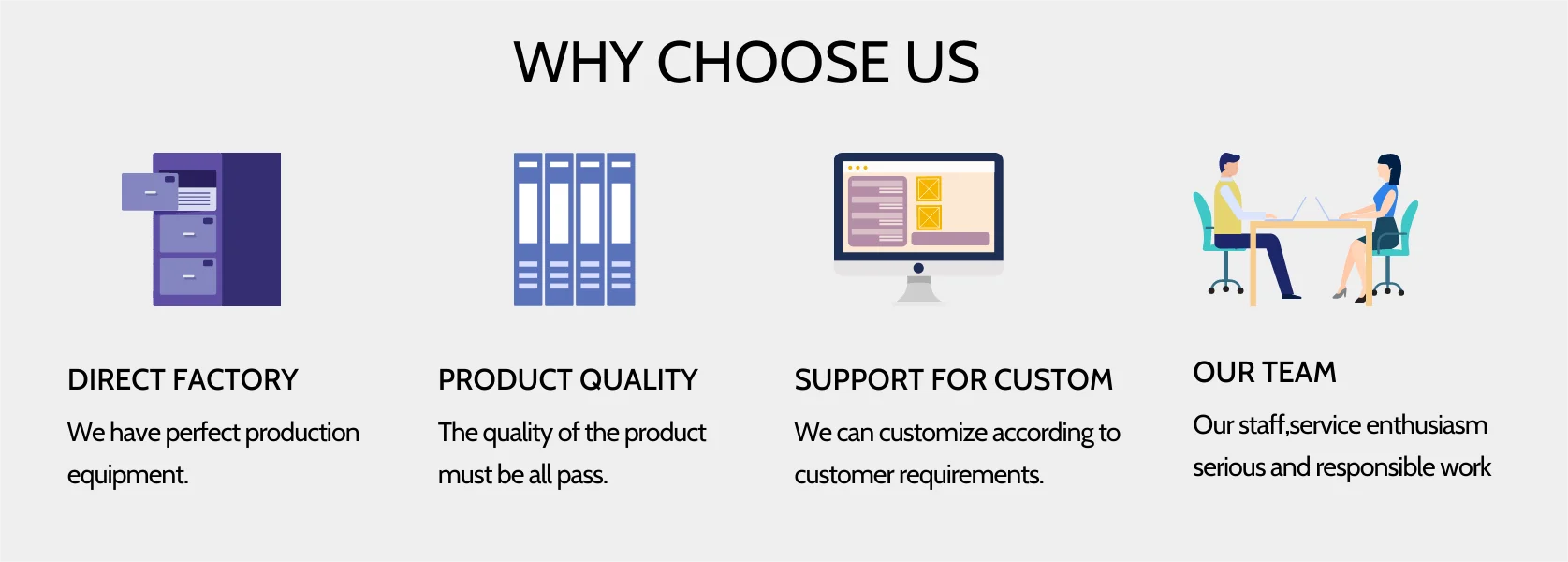 WHY CHOOSE US

DIRECT FACTORY

We have perfect production equipment.

PRODUCT QUALITY

The quality of the product must be all pass.

SUPPORT FOR CUSTOM

We can customize according to customer requirements.

OUR TEAM

Our staff,service enthusiasm serious and responsible work